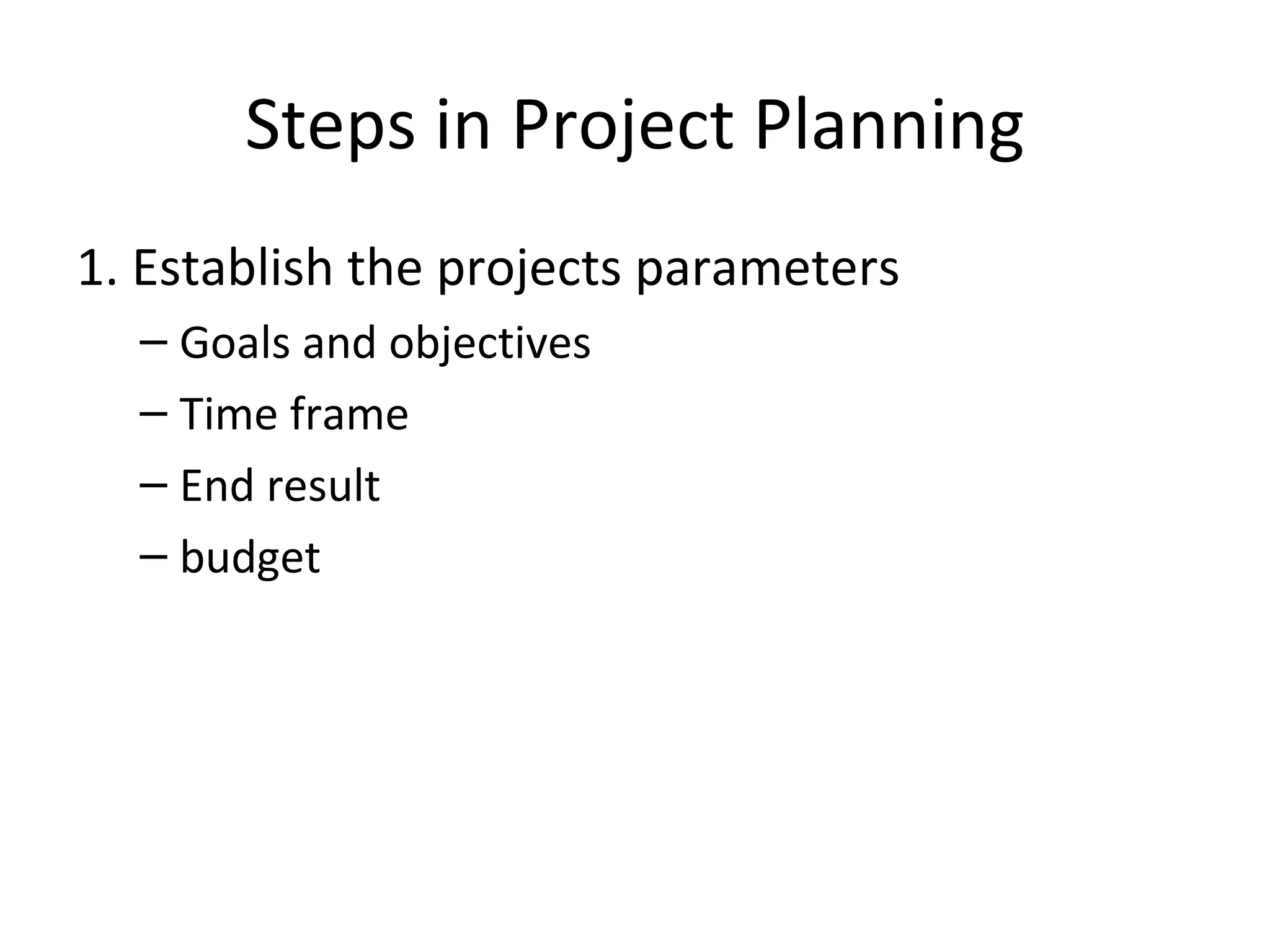 Steps in Project Planning

1. Establish the projects parameters

– Goals and objectives

– Time frame

– End result

– budget